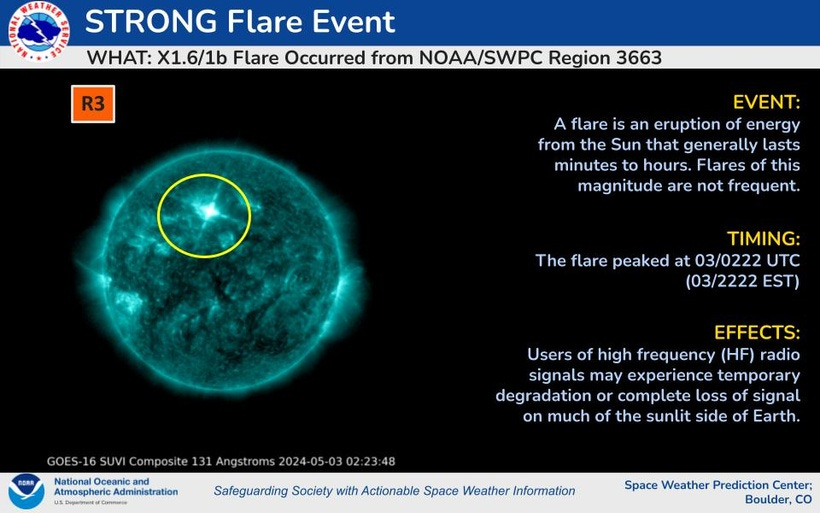 NATIONAL WEATHER SERVICE

STRONG Flare Event

WHAT: X1.6/1b Flare Occurred from NOAA/SWPC Region 3663

R3

EVENT:
A flare is an eruption of energy from the Sun that generally lasts minutes to hours. Flares of this magnitude are not frequent.

TIMING:
The flare peaked at 03/0222 UTC (03/2222 EST)

EFFECTS:
Users of high frequency (HF) radio signals may experience temporary degradation or complete loss of signal on much of the sunlit side of Earth.

GOES-16 SUVI Composite 131 Angstroms 2024-05-03 02:23:48

NOAA

National Oceanic and Atmospheric Administration
U.S. Department of Commerce

Safeguarding Society with Actionable Space Weather Information

Space Weather Prediction Center; Boulder, CO